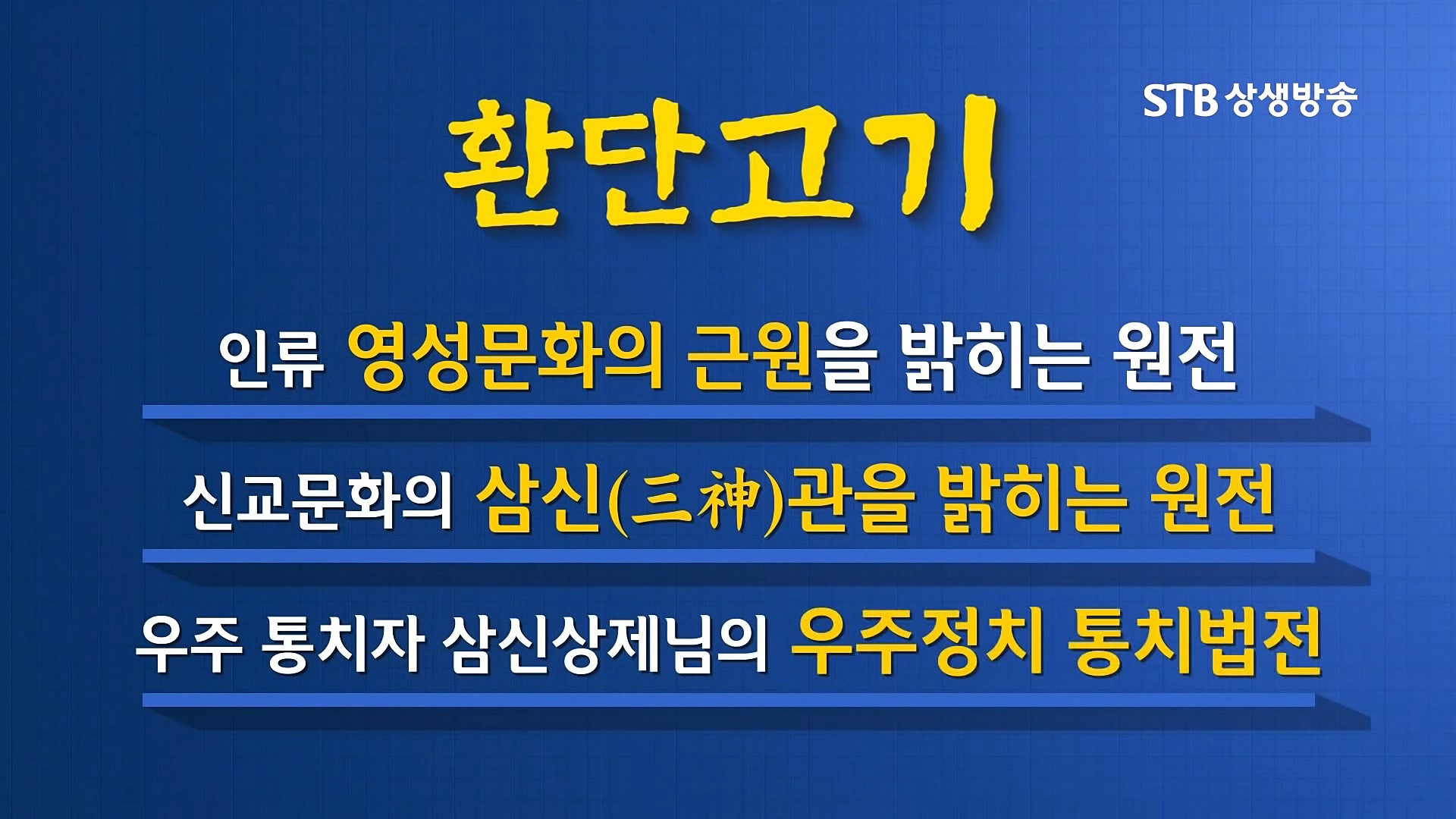 STB 상생방송

환단고기

인류 영성문화의 근원을 밝히는 원전

신교문화의 삼신(三神)관을 밝히는 원전

우주 통치자 삼신상제님의 우주정치 통치법전